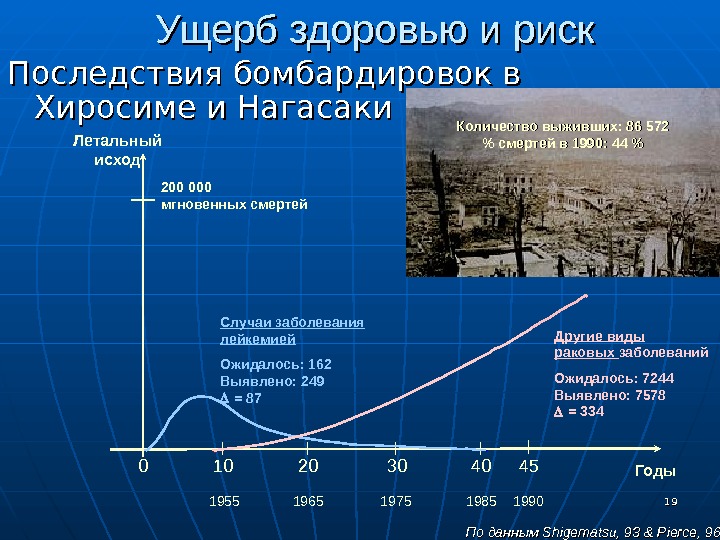 Ущерб здоровью и риск

Последствия бомбардировок в Хиросиме и Нагасаки

Количество выживших: 86 572
% смертей в 1990: 44 %

Летальный исход

200 000
мгновенных смертей

Случаи заболевания лейкемией

Ожидалось: 162
Выявлено: 249
$\Delta$ = 87

Другие виды раковых заболеваний

Ожидалось: 7244
Выявлено: 7578
$\Delta$ = 334

0 10 20 30 40 45

Годы

1955 1965 1975 1985 1990

19

По данным Shigematsu, 93 & Pierce, 96